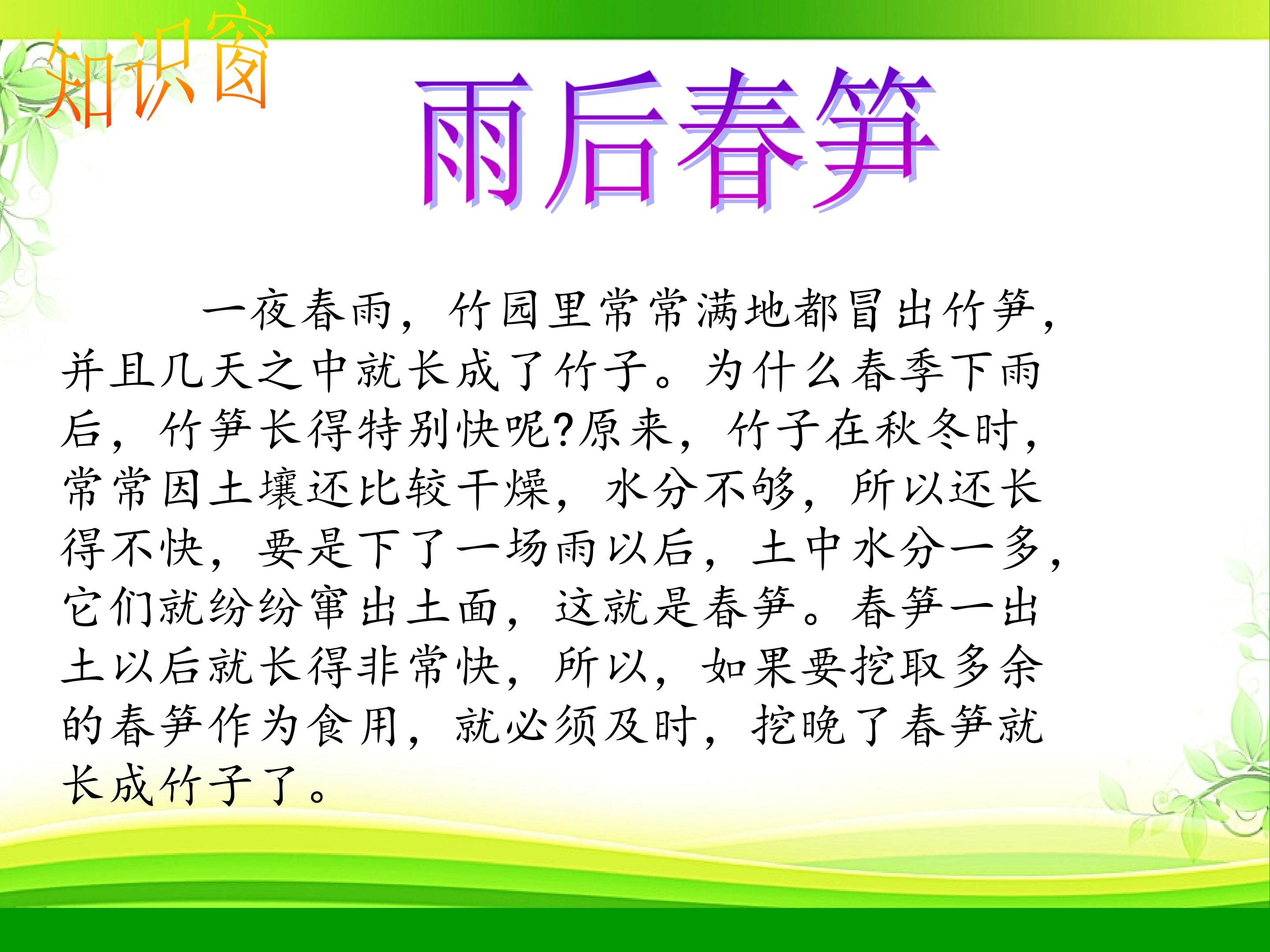 知识窗

雨后春笋

一夜春雨，竹园里常常满地都冒出竹笋，并且几天之中就长成了竹子。为什么春季下雨后，竹笋长得特别快呢?原来，竹子在秋冬时，常常因土壤还比较干燥，水分不够，所以还长得不快，要是下了一场雨以后，土中水分一多，它们就纷纷窜出土面，这就是春笋。春笋一出土以后就长得非常快，所以，如果要挖取多余的春笋作为食用，就必须及时，挖晚了春笋就长成竹子了。